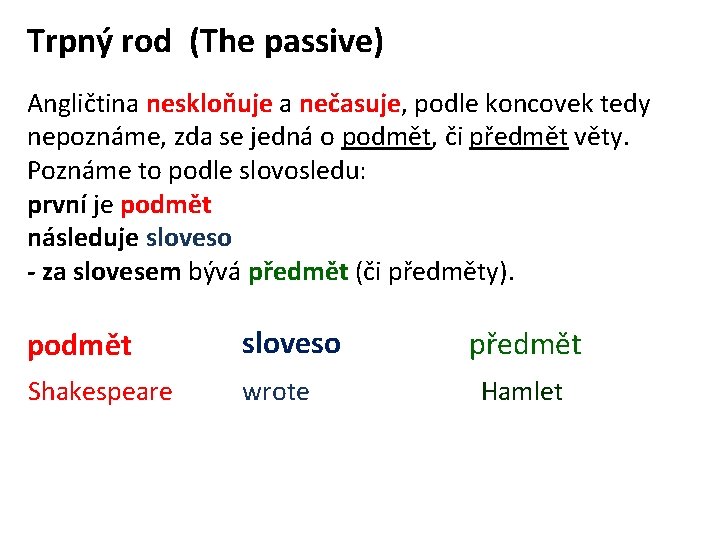 Trpný rod (The passive)

Angličtina neskloňuje a nečasuje, podle koncovek tedy nepoznáme, zda se jedná o podmět, či předmět věty. Poznáme to podle slovosledu:
první je podmět
následuje sloveso
- za slovesem bývá předmět (či předměty).

| podmět | sloveso | předmět |
|---|---|---|
| Shakespeare | wrote | Hamlet |